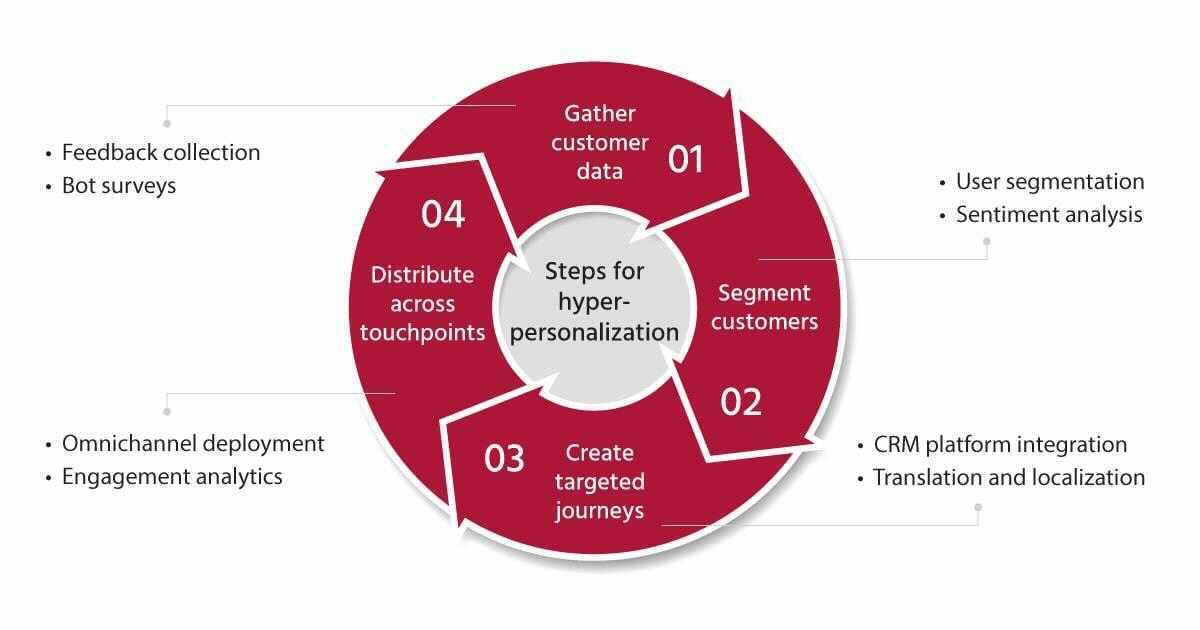 Steps for hyper-personalization

Gather customer data
01

• Feedback collection
• Bot surveys

Segment customers
02

• User segmentation
• Sentiment analysis

03
Create targeted journeys

• CRM platform integration
• Translation and localization

04
Distribute across touchpoints

• Omnichannel deployment
• Engagement analytics